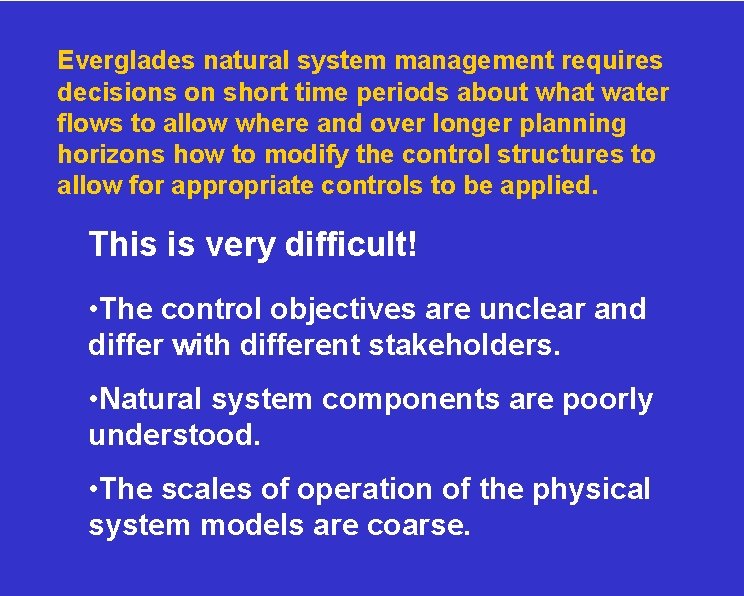 Everglades natural system management requires decisions on short time periods about what water flows to allow where and over longer planning horizons how to modify the control structures to allow for appropriate controls to be applied.

This is very difficult!

•The control objectives are unclear and differ with different stakeholders.

•Natural system components are poorly understood.

•The scales of operation of the physical system models are coarse.